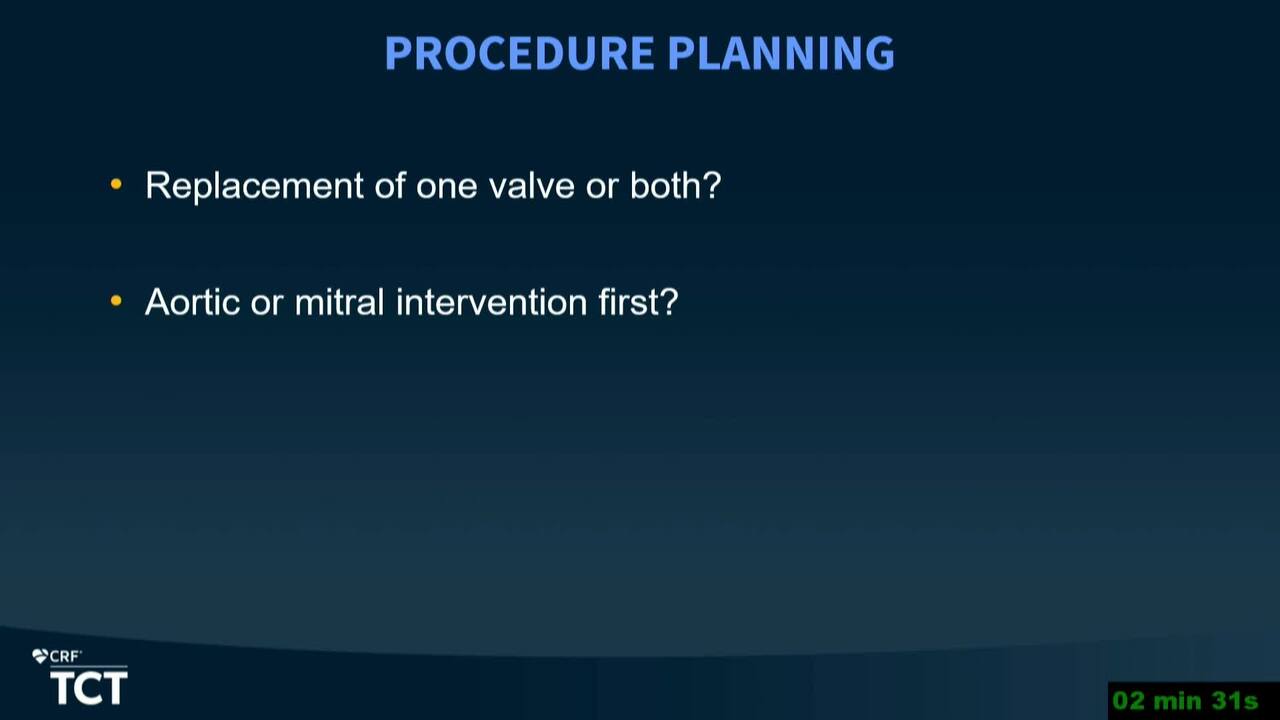 PROCEDURE PLANNING

• Replacement of one valve or both?

• Aortic or mitral intervention first?

CRF
TCT

02 min 31s